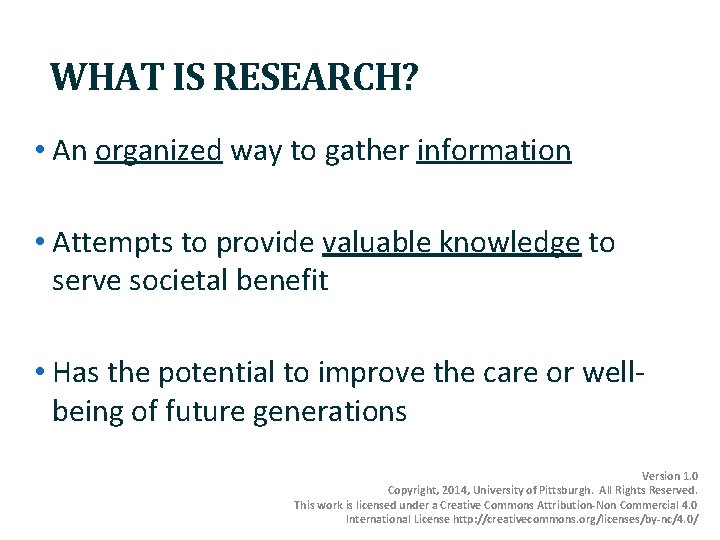 WHAT IS RESEARCH?

• An organized way to gather information

• Attempts to provide valuable knowledge to serve societal benefit

• Has the potential to improve the care or well-being of future generations

Version 1.0
Copyright, 2014, University of Pittsburgh. All Rights Reserved.
This work is licensed under a Creative Commons Attribution-Non Commercial 4.0 International License http://creativecommons.org/licenses/by-nc/4.0/